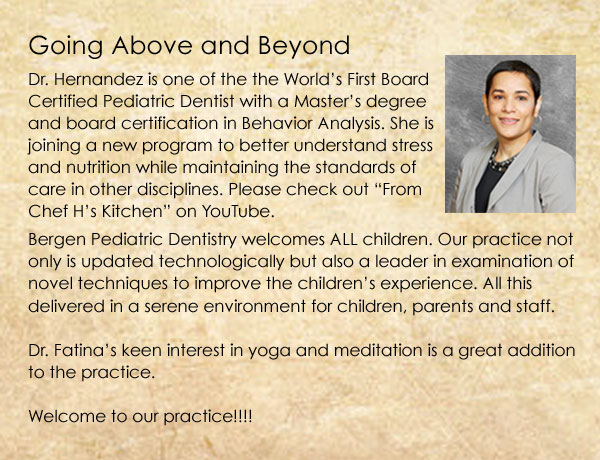 Going Above and Beyond

Dr. Hernandez is one of the the World's First Board Certified Pediatric Dentist with a Master's degree and board certification in Behavior Analysis. She is joining a new program to better understand stress and nutrition while maintaining the standards of care in other disciplines. Please check out "From Chef H's Kitchen" on YouTube.

Bergen Pediatric Dentistry welcomes ALL children. Our practice not only is updated technologically but also a leader in examination of novel techniques to improve the children's experience. All this delivered in a serene environment for children, parents and staff.

Dr. Fatina's keen interest in yoga and meditation is a great addition to the practice.

Welcome to our practice!!!!